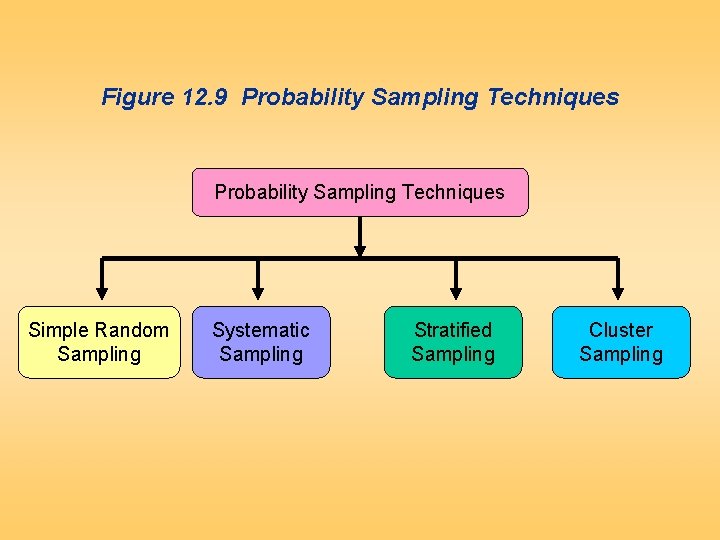 Figure 12.9 Probability Sampling Techniques

Probability Sampling Techniques

Simple Random Sampling

Systematic Sampling

Stratified Sampling

Cluster Sampling